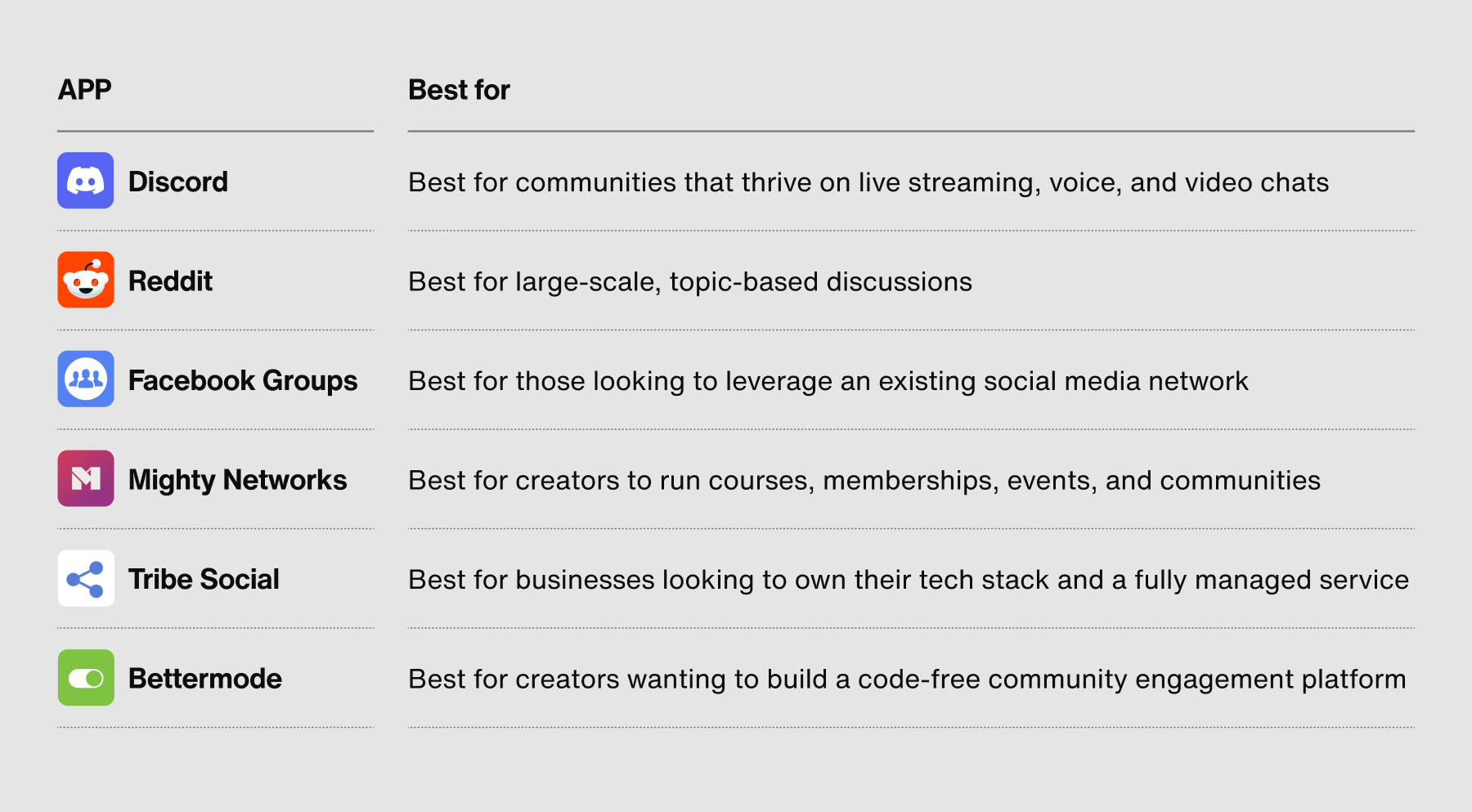 | APP | Best for |
|---|---|
| Discord | Best for communities that thrive on live streaming, voice, and video chats |
| Reddit | Best for large-scale, topic-based discussions |
| Facebook Groups | Best for those looking to leverage an existing social media network |
| Mighty Networks | Best for creators to run courses, memberships, events, and communities |
| Tribe Social | Best for businesses looking to own their tech stack and a fully managed service |
| Bettermode | Best for creators wanting to build a code-free community engagement platform |